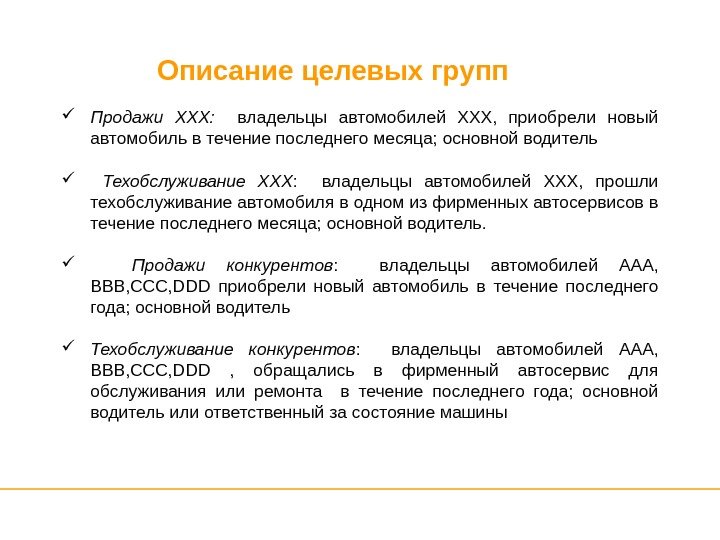 Описание целевых групп

✓ Продажи XXX: владельцы автомобилей XXX, приобрели новый автомобиль в течение последнего месяца; основной водитель

✓ Техобслуживание XXX: владельцы автомобилей XXX, прошли техобслуживание автомобиля в одном из фирменных автосервисов в течение последнего месяца; основной водитель.

✓ Продажи конкурентов: владельцы автомобилей AAA, BBB,CCC,DDD приобрели новый автомобиль в течение последнего года; основной водитель

✓ Техобслуживание конкурентов: владельцы автомобилей AAA, BBB,CCC,DDD , обращались в фирменный автосервис для обслуживания или ремонта в течение последнего года; основной водитель или ответственный за состояние машины